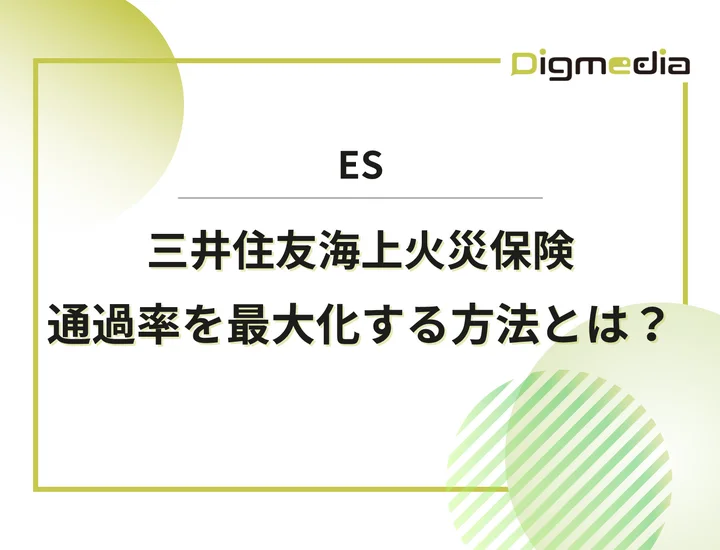 Digmedia

ES

三井住友海上火災保険
通過率を最大化する方法とは？